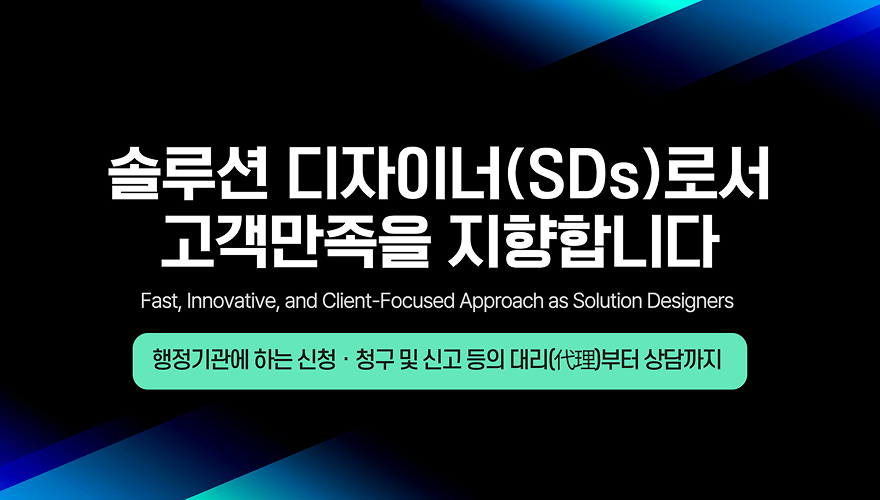 솔루션 디자이너(SDs)로서
고객만족을 지향합니다

Fast, Innovative, and Client-Focused Approach as Solution Designers

행정기관에 하는 신청 · 청구 및 신고 등의 대리(代理)부터 상담까지